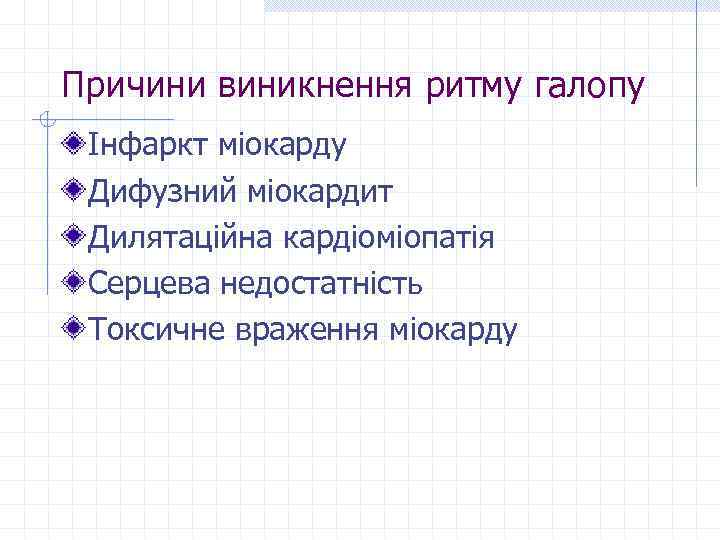 Причини виникнення ритму галопу

Інфаркт міокарду

Дифузний міокардит

Дилятаційна кардіоміопатія

Серцева недостатність

Токсичне враження міокарду